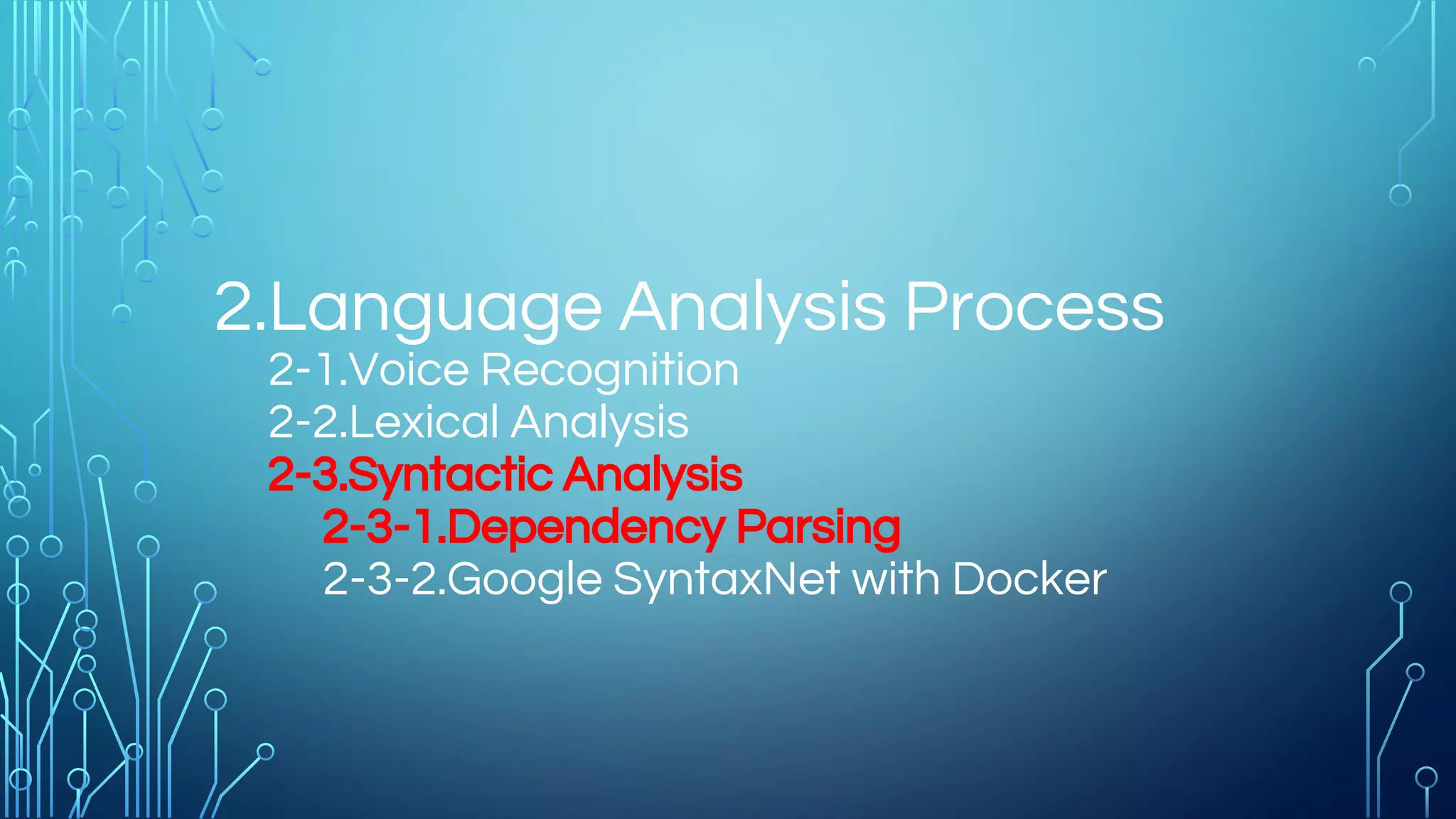 2.Language Analysis Process

2-1.Voice Recognition

2-2.Lexical Analysis

2-3.Syntactic Analysis

2-3-1.Dependency Parsing

2-3-2.Google SyntaxNet with Docker